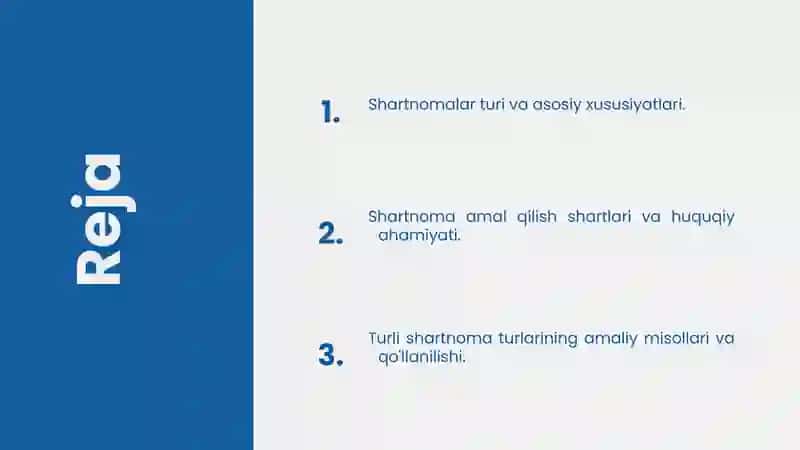 Reja

1. Shartnomalar turi va asosiy xususiyatlari.

2. Shartnoma amal qilish shartlari va huquqiy ahamiyati.

3. Turli shartnoma turlarining amaliy misollari va qo'llanilishi.